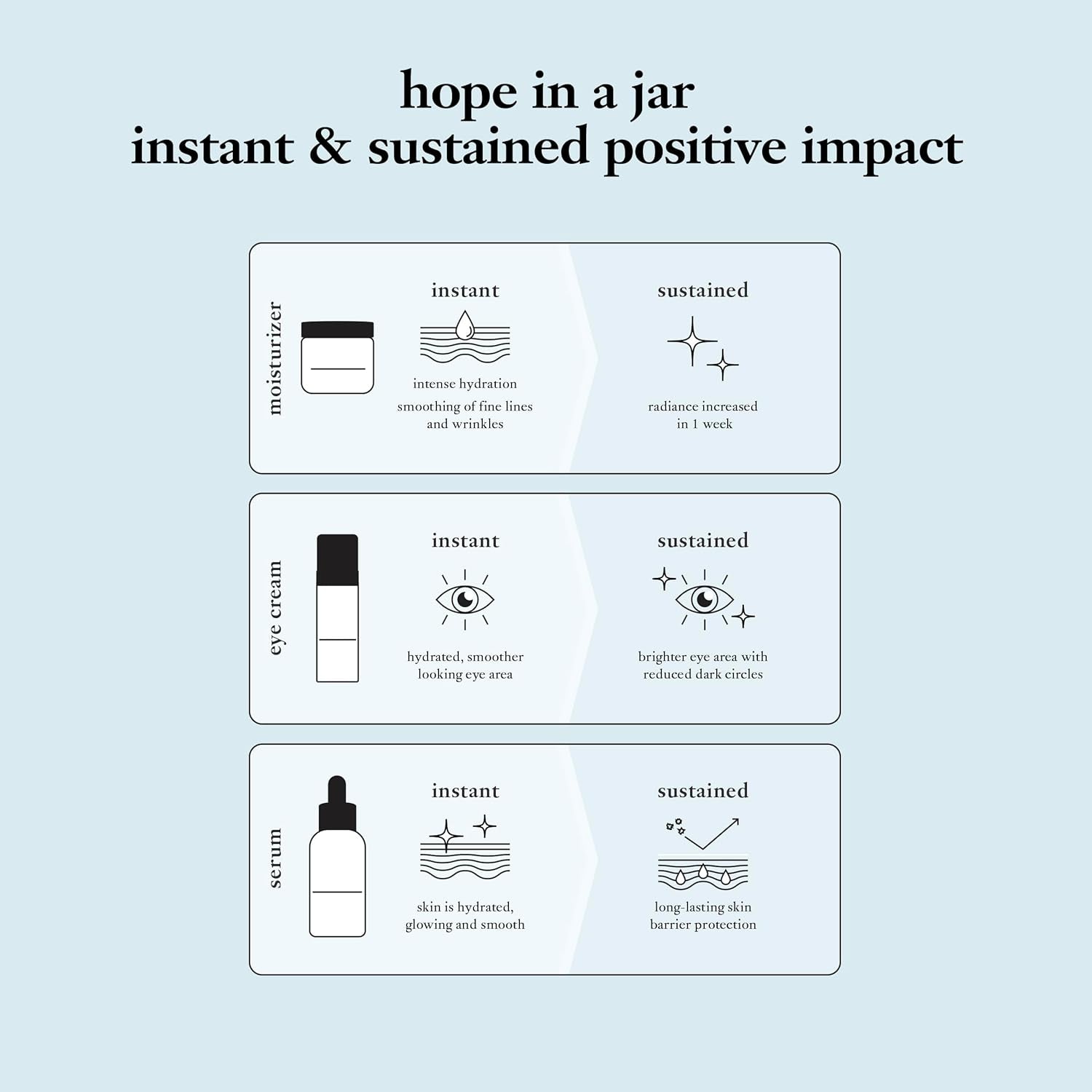 hope in a jar
instant & sustained positive impact

moisturizer

instant

intense hydration

smoothing of fine lines and wrinkles

sustained

radiance increased in 1 week

eye cream

instant

hydrated, smoother looking eye area

sustained

brighter eye area with reduced dark circles

serum

instant

skin is hydrated, glowing and smooth

sustained

long-lasting skin barrier protection